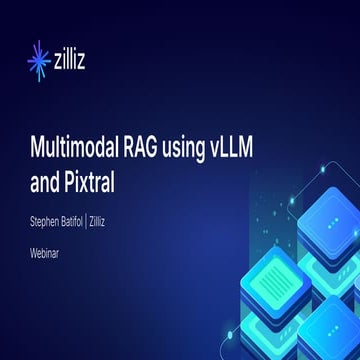 zilliz

Multimodal RAG using vLLM and Pixtral

Stephen Batifol | Zilliz

Webinar